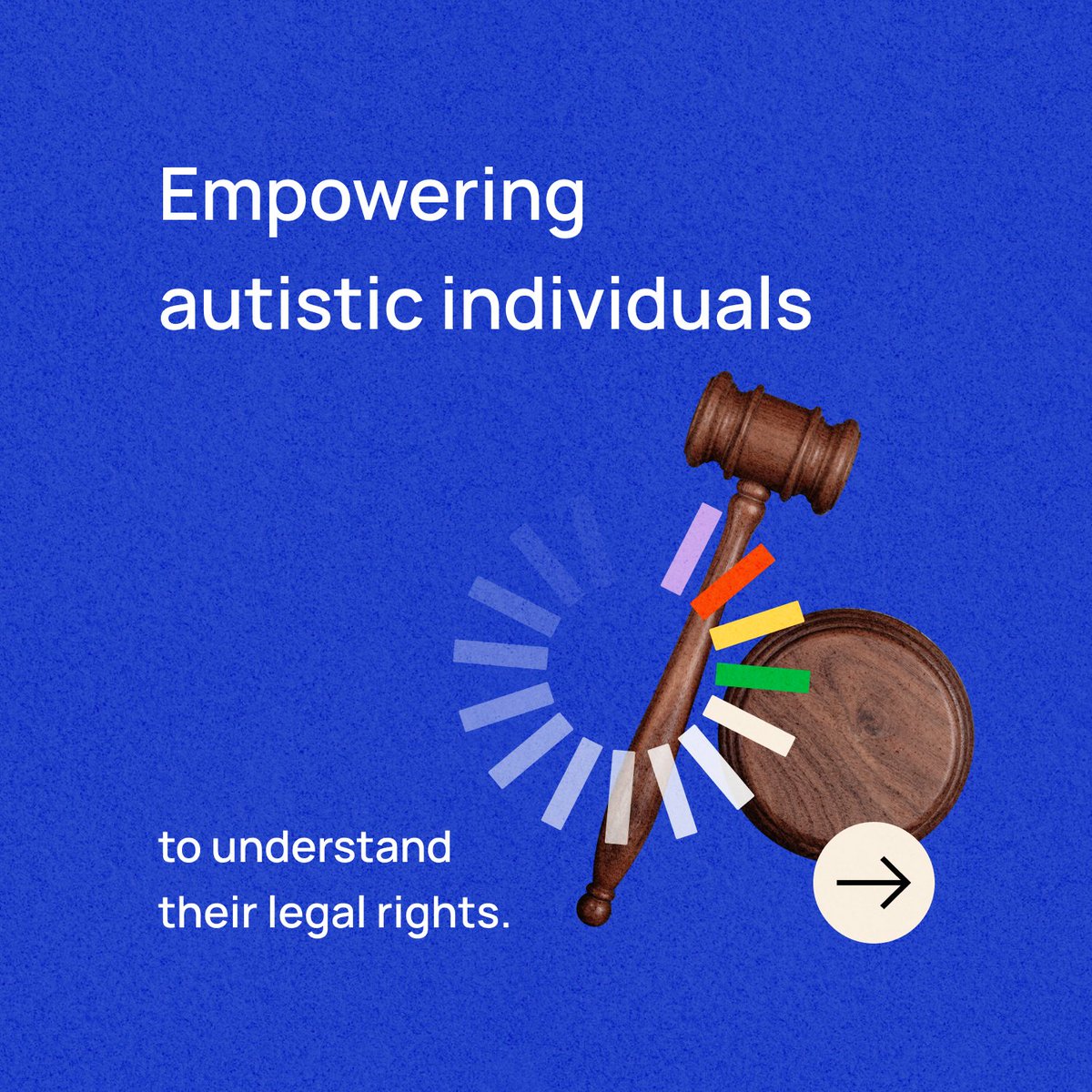 Empowering autistic individuals

to understand their legal rights.